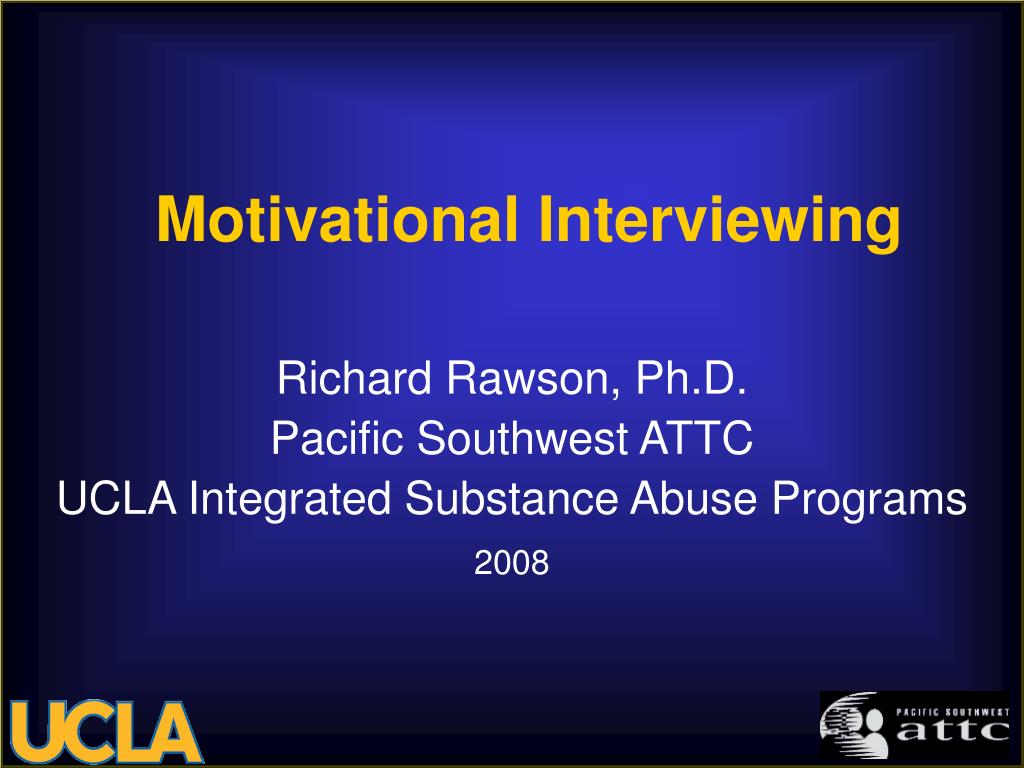 Motivational Interviewing

Richard Rawson, Ph.D.
Pacific Southwest ATTC
UCLA Integrated Substance Abuse Programs

2008

UCLA

PACIFIC SOUTHWEST
attc